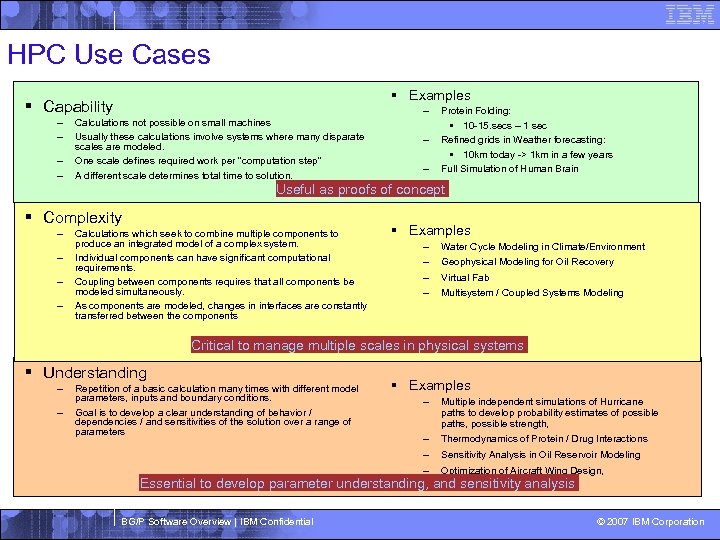 IBM

HPC Use Cases

▪ Capability
– Calculations not possible on small machines
– Usually these calculations involve systems where many disparate scales are modeled.
– One scale defines required work per "computation step"
– A different scale determines total time to solution.

▪ Examples
– Protein Folding:
▪ 10-15.secs – 1 sec
– Refined grids in Weather forecasting:
▪ 10km today -> 1km in a few years
– Full Simulation of Human Brain

Useful as proofs of concept

▪ Complexity
– Calculations which seek to combine multiple components to produce an integrated model of a complex system.
– Individual components can have significant computational requirements.
– Coupling between components requires that all components be modeled simultaneously.
– As components are modeled, changes in interfaces are constantly transferred between the components

▪ Examples
– Water Cycle Modeling in Climate/Environment
– Geophysical Modeling for Oil Recovery
– Virtual Fab
– Multisystem / Coupled Systems Modeling

Critical to manage multiple scales in physical systems

▪ Understanding
– Repetition of a basic calculation many times with different model parameters, inputs and boundary conditions.
– Goal is to develop a clear understanding of behavior / dependencies / and sensitivities of the solution over a range of parameters

▪ Examples
– Multiple independent simulations of Hurricane paths to develop probability estimates of possible paths, possible strength,
– Thermodynamics of Protein / Drug Interactions
– Sensitivity Analysis in Oil Reservoir Modeling
– Optimization of Aircraft Wing Design,

Essential to develop parameter understanding, and sensitivity analysis

BG/P Software Overview | IBM Confidential

© 2007 IBM Corporation